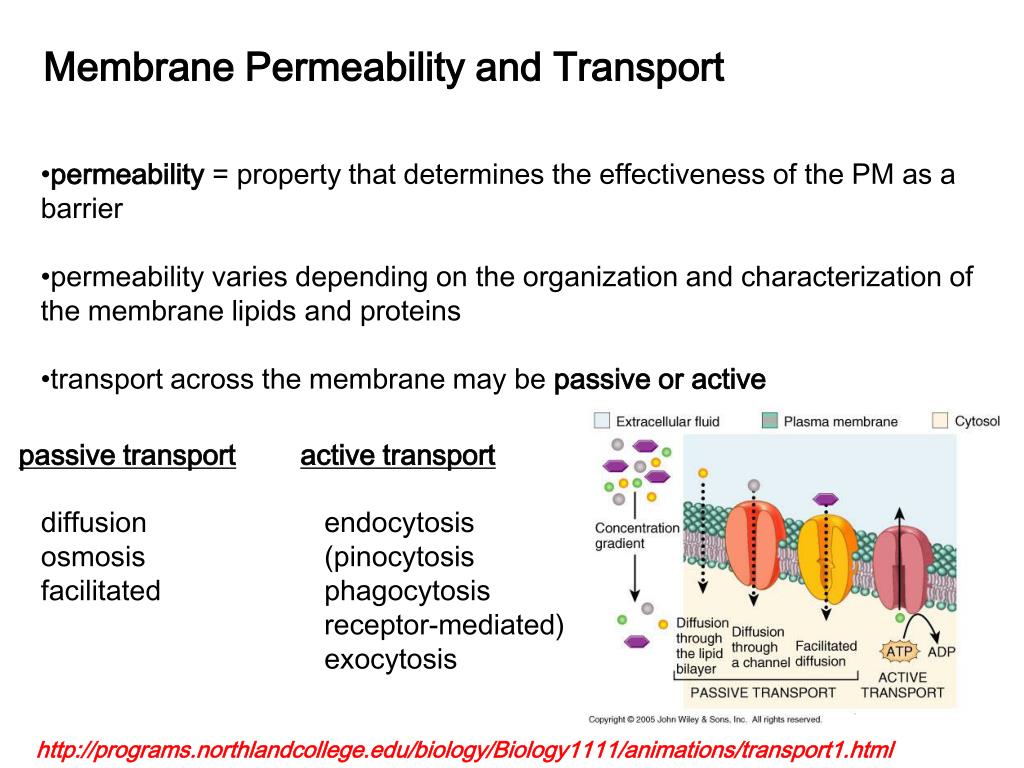 Membrane Permeability and Transport

•permeability = property that determines the effectiveness of the PM as a barrier

•permeability varies depending on the organization and characterization of the membrane lipids and proteins

•transport across the membrane may be passive or active

passive transport

diffusion
osmosis
facilitated

active transport

endocytosis
(pinocytosis
phagocytosis
receptor-mediated)
exocytosis

Extracellular fluid
Plasma membrane
Cytosol
Concentration gradient
Diffusion through the lipid bilayer
Diffusion through a channel
Facilitated diffusion
ATP
ADP
PASSIVE TRANSPORT
ACTIVE TRANSPORT
Copyright © 2005 John Wiley & Sons, Inc. All rights reserved.

http://programs.northlandcollege.edu/biology/Biology1111/animations/transport1.html